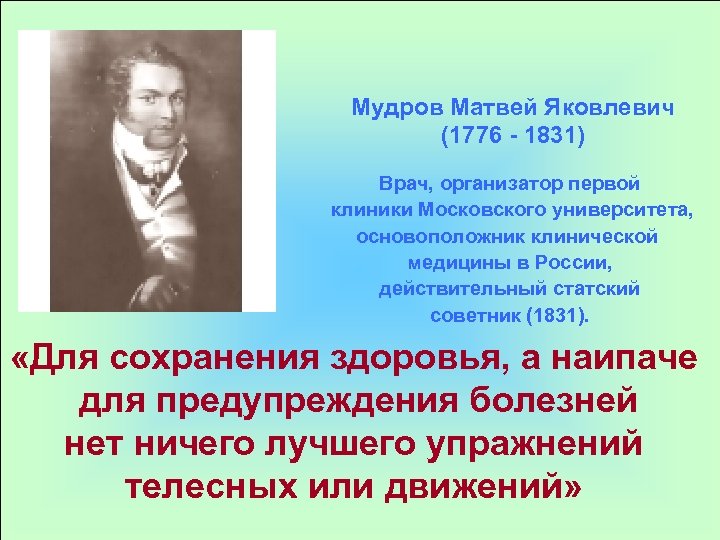 Мудров Матвей Яковлевич
(1776 - 1831)

Врач, организатор первой клиники Московского университета, основоположник клинической медицины в России, действительный статский советник (1831).

«Для сохранения здоровья, а наипаче для предупреждения болезней нет ничего лучшего упражнений телесных или движений»